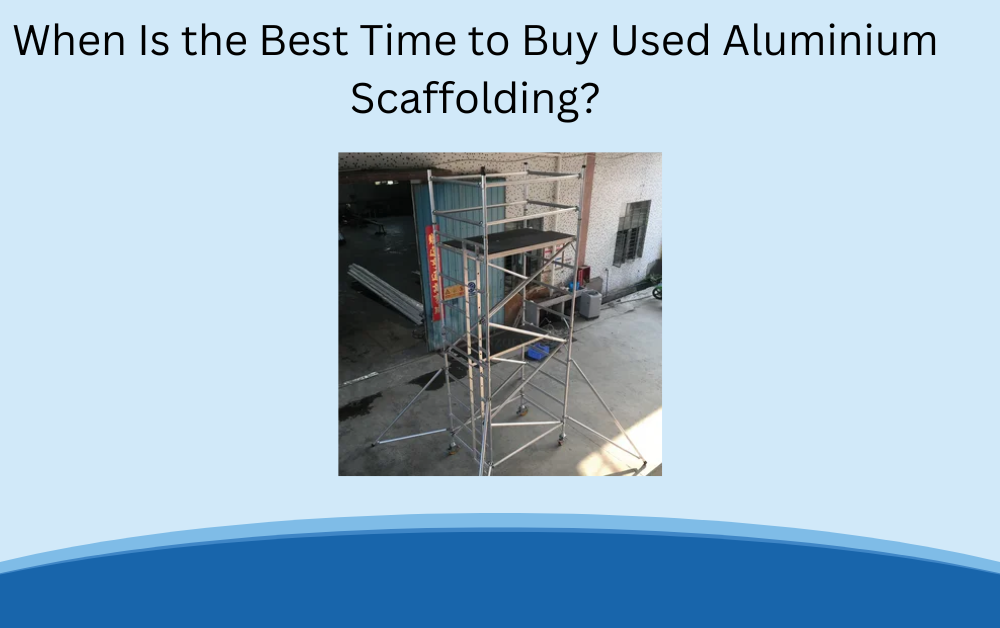 When Is the Best Time to Buy Used Aluminium Scaffolding?